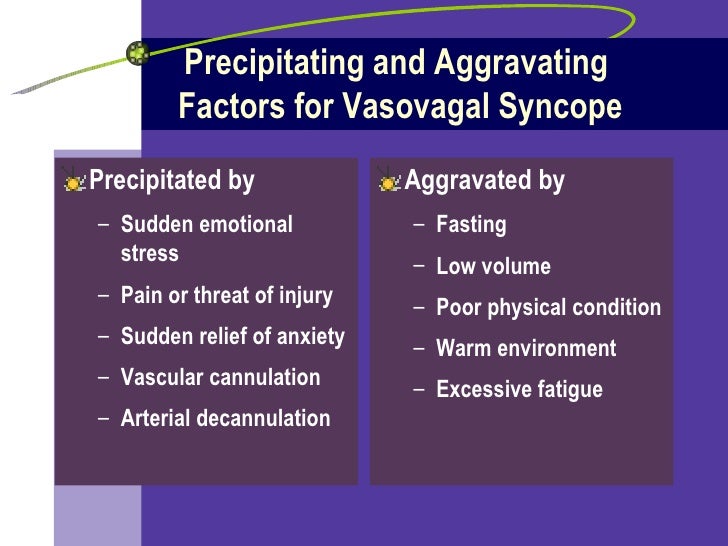 Precipitating and Aggravating Factors for Vasovagal Syncope

Precipitated by
– Sudden emotional stress
– Pain or threat of injury
– Sudden relief of anxiety
– Vascular cannulation
– Arterial decannulation

Aggravated by
– Fasting
– Low volume
– Poor physical condition
– Warm environment
– Excessive fatigue